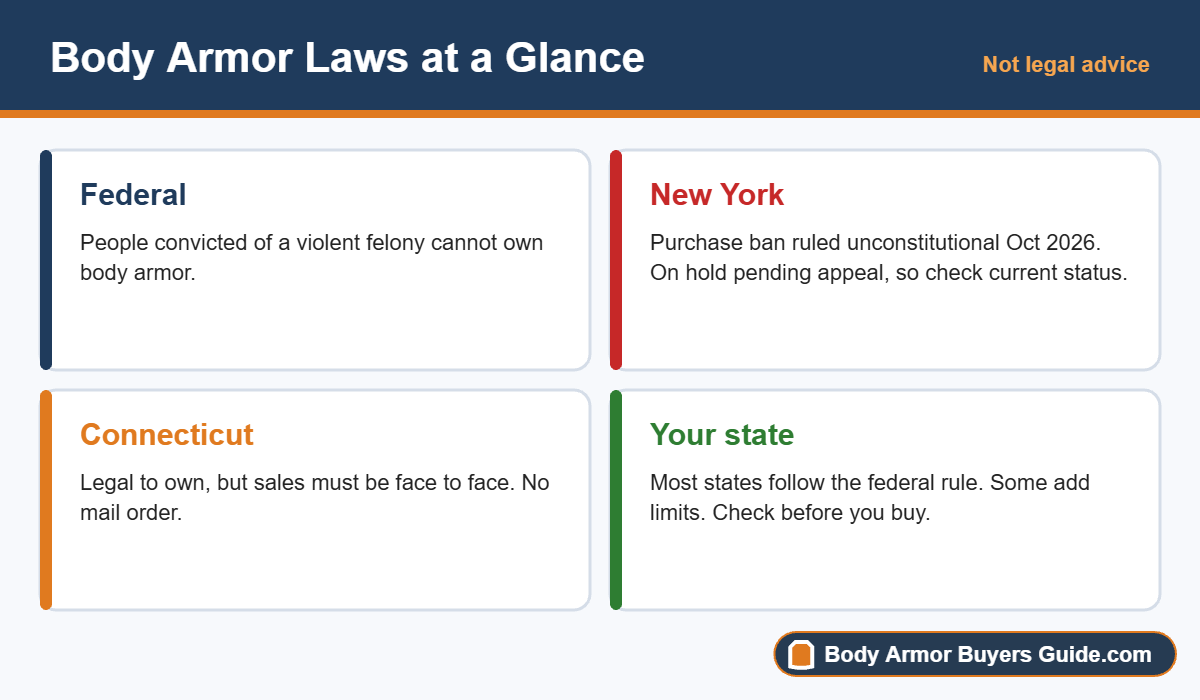 Body Armor Laws at a Glance

Not legal advice

Federal

People convicted of a violent felony cannot own body armor.

New York

Purchase ban ruled unconstitutional Oct 2026. On hold pending appeal, so check current status.

Connecticut

Legal to own, but sales must be face to face. No mail order.

Your state

Most states follow the federal rule. Some add limits. Check before you buy.

Body Armor Buyers Guide.com